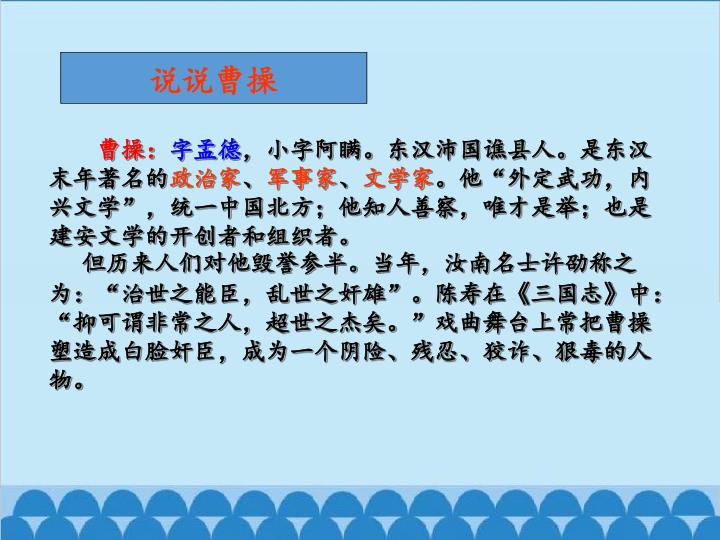 说说曹操

曹操：字孟德，小字阿瞒。东汉沛国谯县人。是东汉末年著名的政治家、军事家、文学家。他“外定武功，内兴文学”，统一中国北方；他知人善察，唯才是举；也是建安文学的开创者和组织者。

但历来人们对他毁誉参半。当年，汝南名士许劭称之为：“治世之能臣，乱世之奸雄”。陈寿在《三国志》中：“抑可谓非常之人，超世之杰矣。”戏曲舞台上常把曹操塑造成白脸奸臣，成为一个阴险、残忍、狡诈、狠毒的人物。